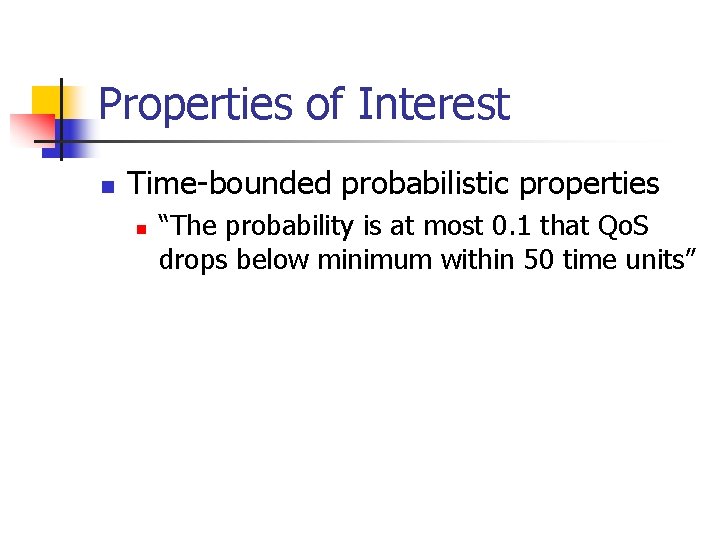 Properties of Interest

Time-bounded probabilistic properties

“The probability is at most 0.1 that QoS drops below minimum within 50 time units”